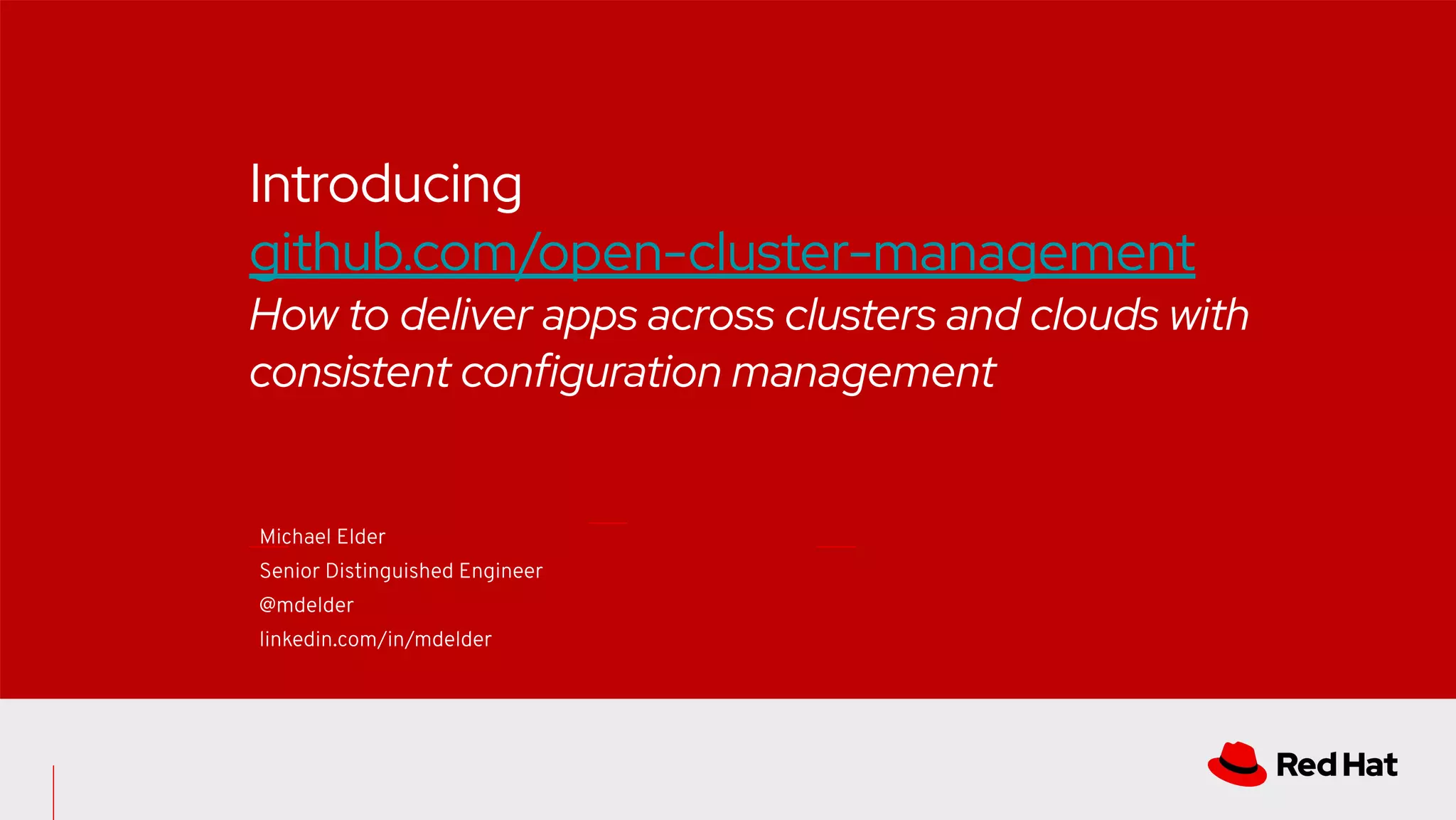 Introducing
github.com/open-cluster-management
How to deliver apps across clusters and clouds with consistent configuration management

Michael Elder
Senior Distinguished Engineer
@mdelder
linkedin.com/in/mdelder

Red Hat